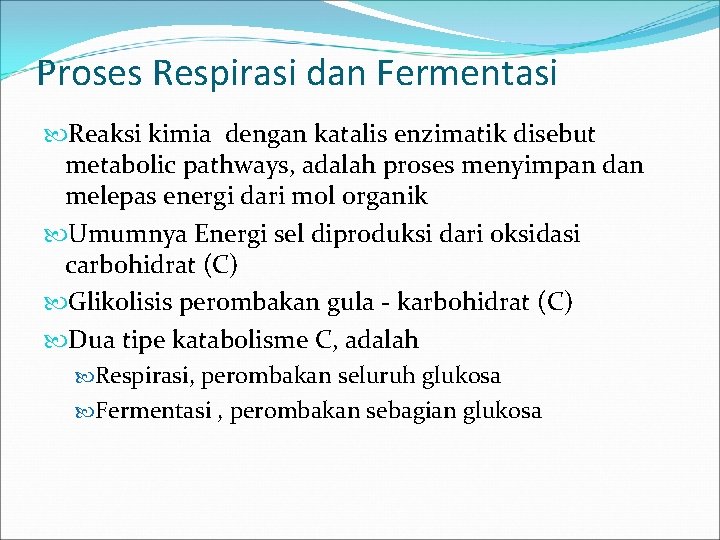 Proses Respirasi dan Fermentasi

Reaksi kimia dengan katalis enzimatik disebut metabolic pathways, adalah proses menyimpan dan melepas energi dari mol organik

Umumnya Energi sel diproduksi dari oksidasi carbohidrat (C)

Glikolisis perombakan gula - karbohidrat (C)

Dua tipe katabolisme C, adalah

Respirasi, perombakan seluruh glukosa

Fermentasi , perombakan sebagian glukosa